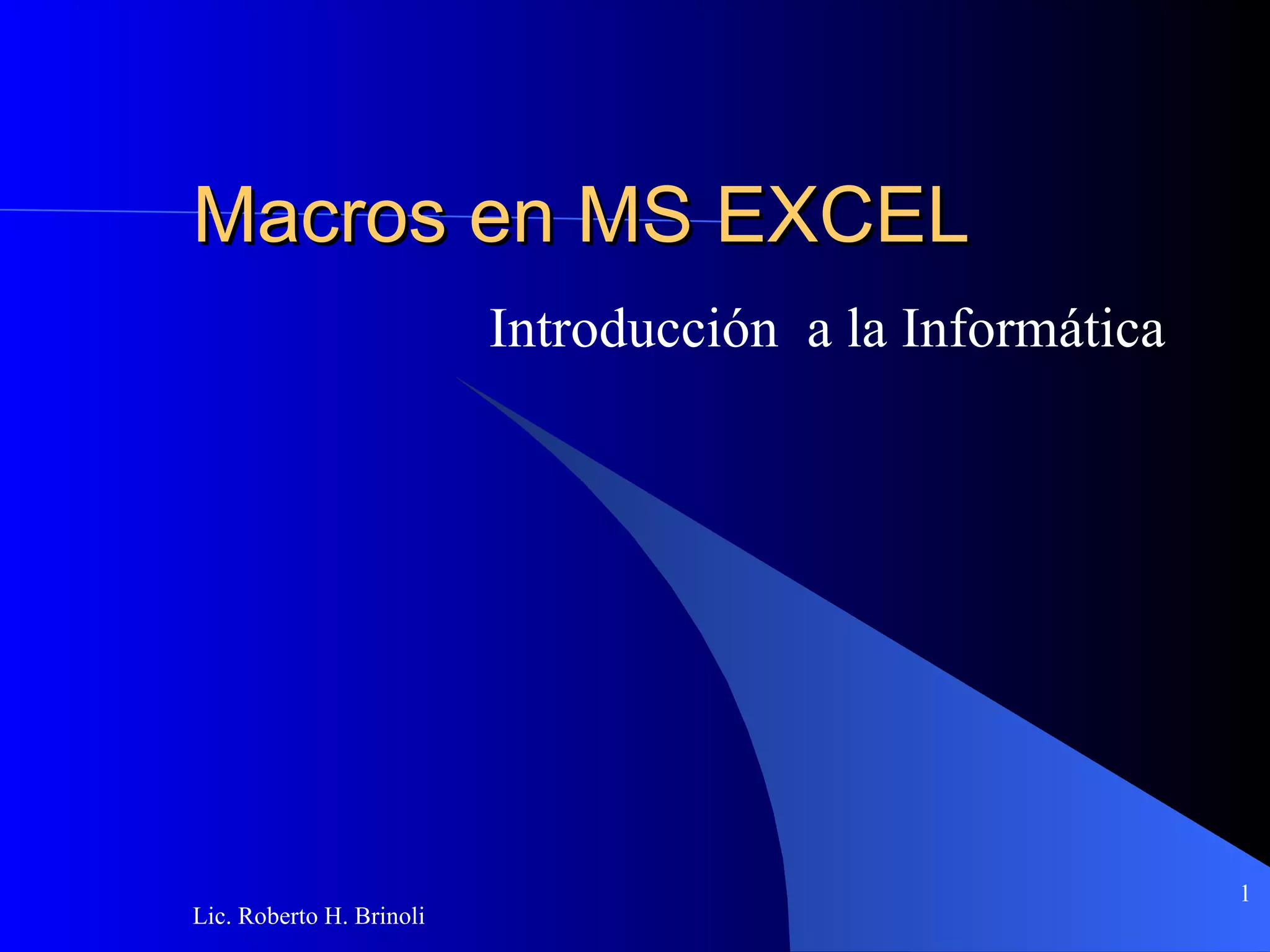 Macros en MS EXCEL

Introducción a la Informática

Lic. Roberto H. Brinoli

1